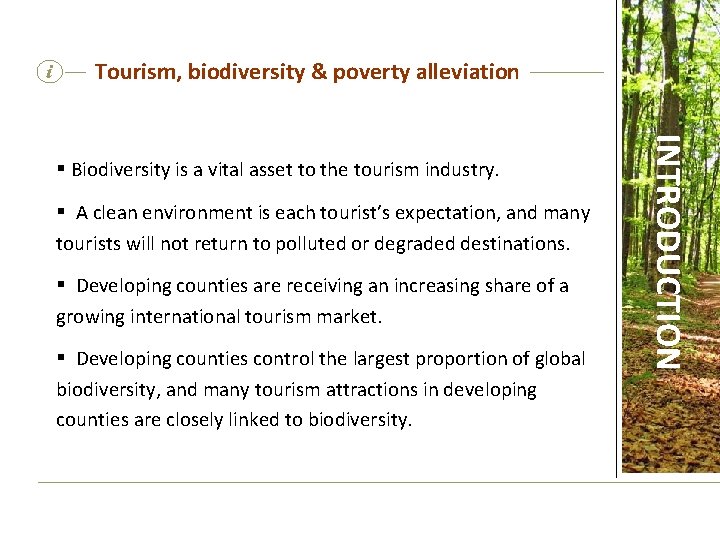 i Tourism, biodiversity & poverty alleviation

▪ Biodiversity is a vital asset to the tourism industry.

▪ A clean environment is each tourist's expectation, and many tourists will not return to polluted or degraded destinations.

▪ Developing counties are receiving an increasing share of a growing international tourism market.

▪ Developing counties control the largest proportion of global biodiversity, and many tourism attractions in developing counties are closely linked to biodiversity.

INTRODUCTION